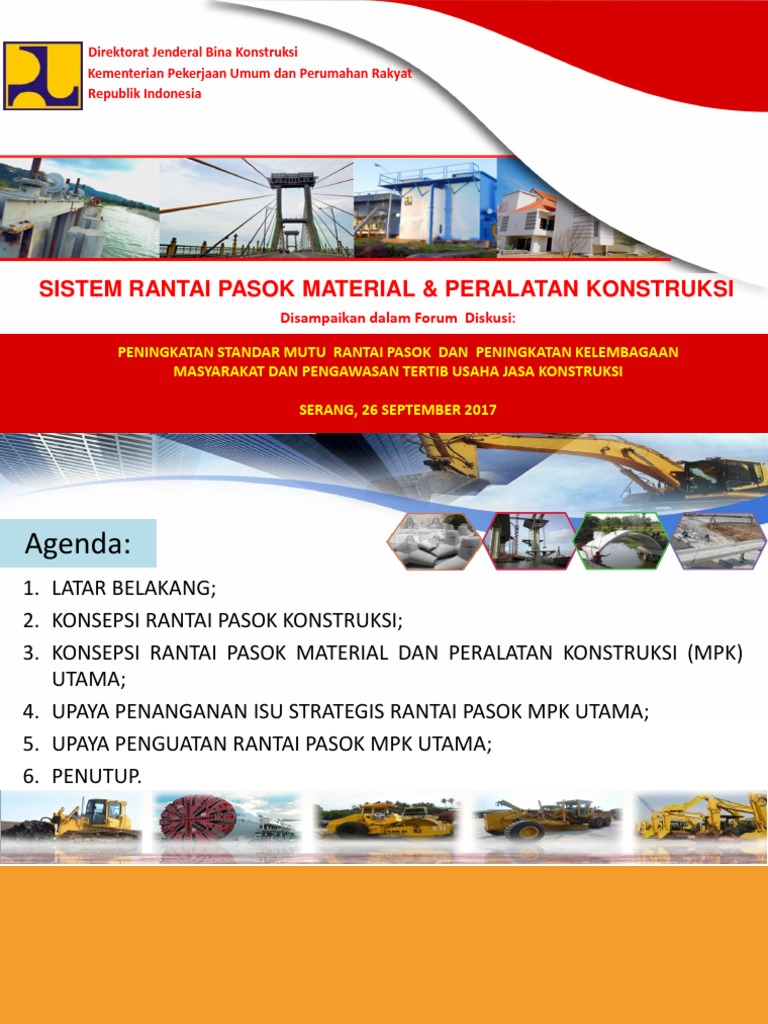 Direktorat Jenderal Bina Konstruksi
Kementerian Pekerjaan Umum dan Perumahan Rakyat
Republik Indonesia

SISTEM RANTAI PASOK MATERIAL & PERALATAN KONSTRUKSI

Disampaikan dalam Forum Diskusi:

PENINGKATAN STANDAR MUTU RANTAI PASOK DAN PENINGKATAN KELEMBAGAAN MASYARAKAT DAN PENGAWASAN TERTIB USAHA JASA KONSTRUKSI

SERANG, 26 SEPTEMBER 2017

Agenda:

1. LATAR BELAKANG;
2. KONSEPSI RANTAI PASOK KONSTRUKSI;
3. KONSEPSI RANTAI PASOK MATERIAL DAN PERALATAN KONSTRUKSI (MPK) UTAMA;
4. UPAYA PENANGANAN ISU STRATEGIS RANTAI PASOK MPK UTAMA;
5. UPAYA PENGUATAN RANTAI PASOK MPK UTAMA;
6. PENUTUP.